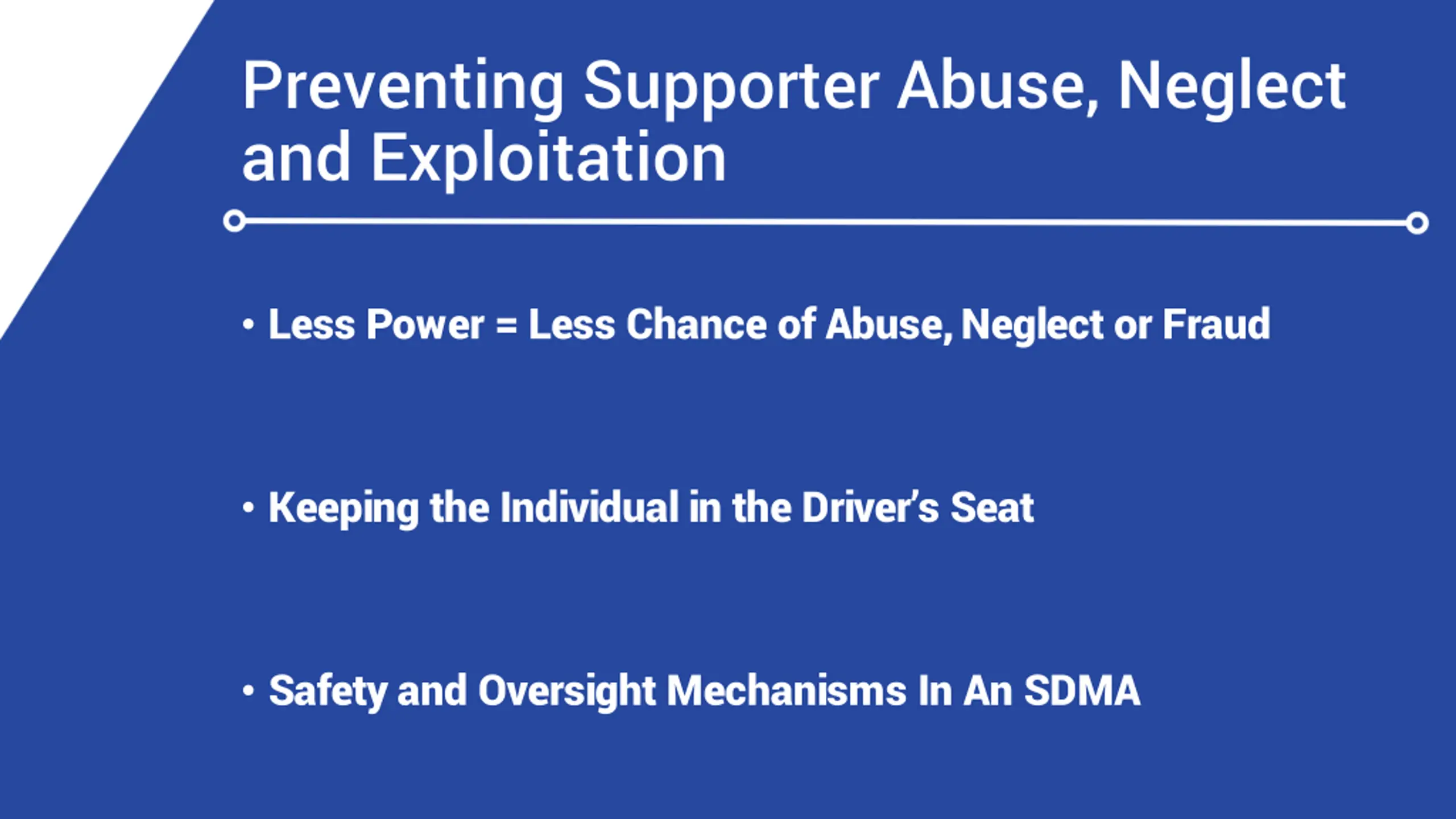 Preventing Supporter Abuse, Neglect and Exploitation

• Less Power = Less Chance of Abuse, Neglect or Fraud

• Keeping the Individual in the Driver's Seat

• Safety and Oversight Mechanisms In An SDMA